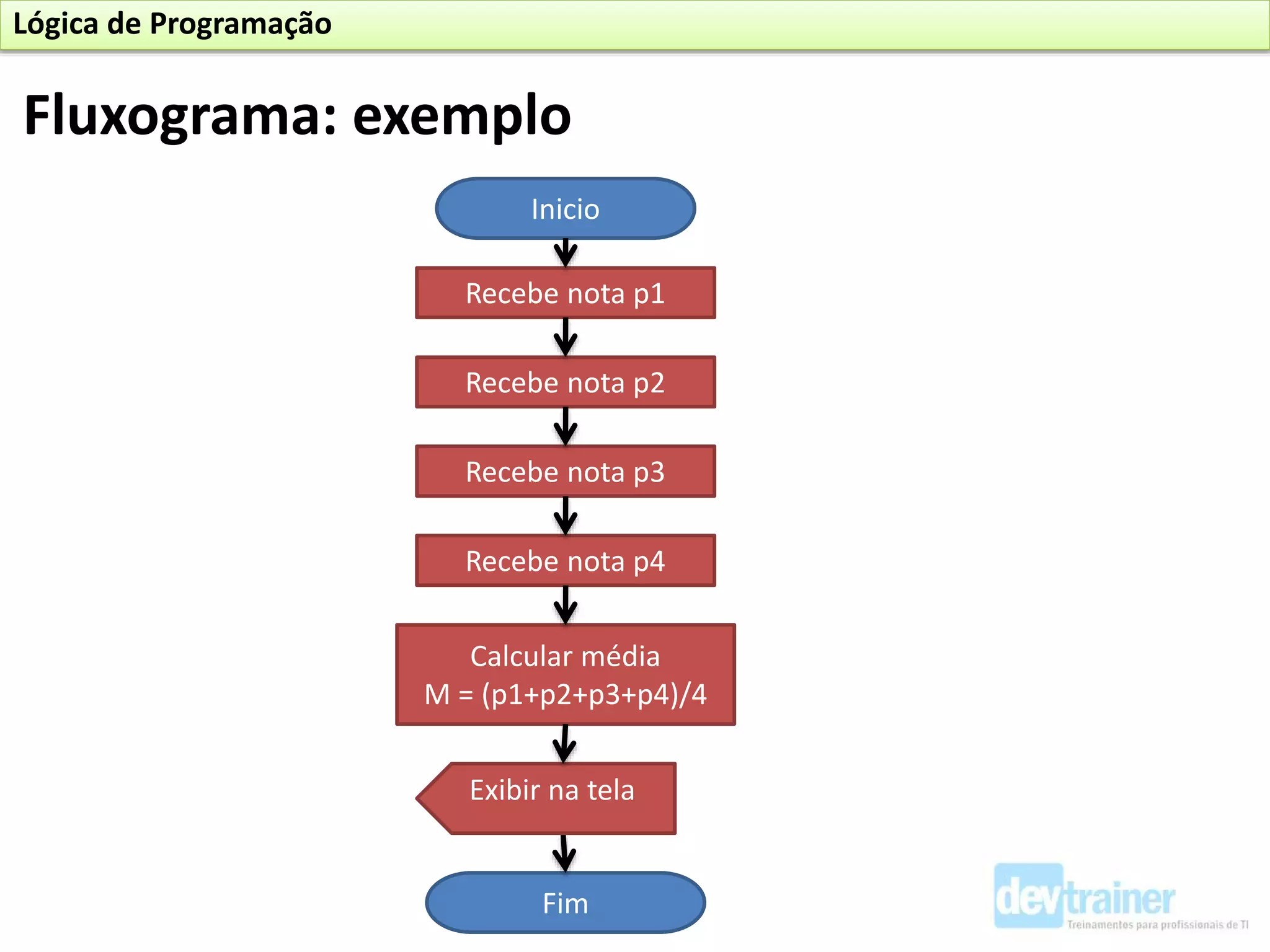 Lógica de Programação

Fluxograma: exemplo

Inicio

Recebe nota p1

Recebe nota p2

Recebe nota p3

Recebe nota p4

Calcular média
M = (p1+p2+p3+p4)/4

Exibir na tela

Fim

devtrainer
Treinamentos para profissionais de TI